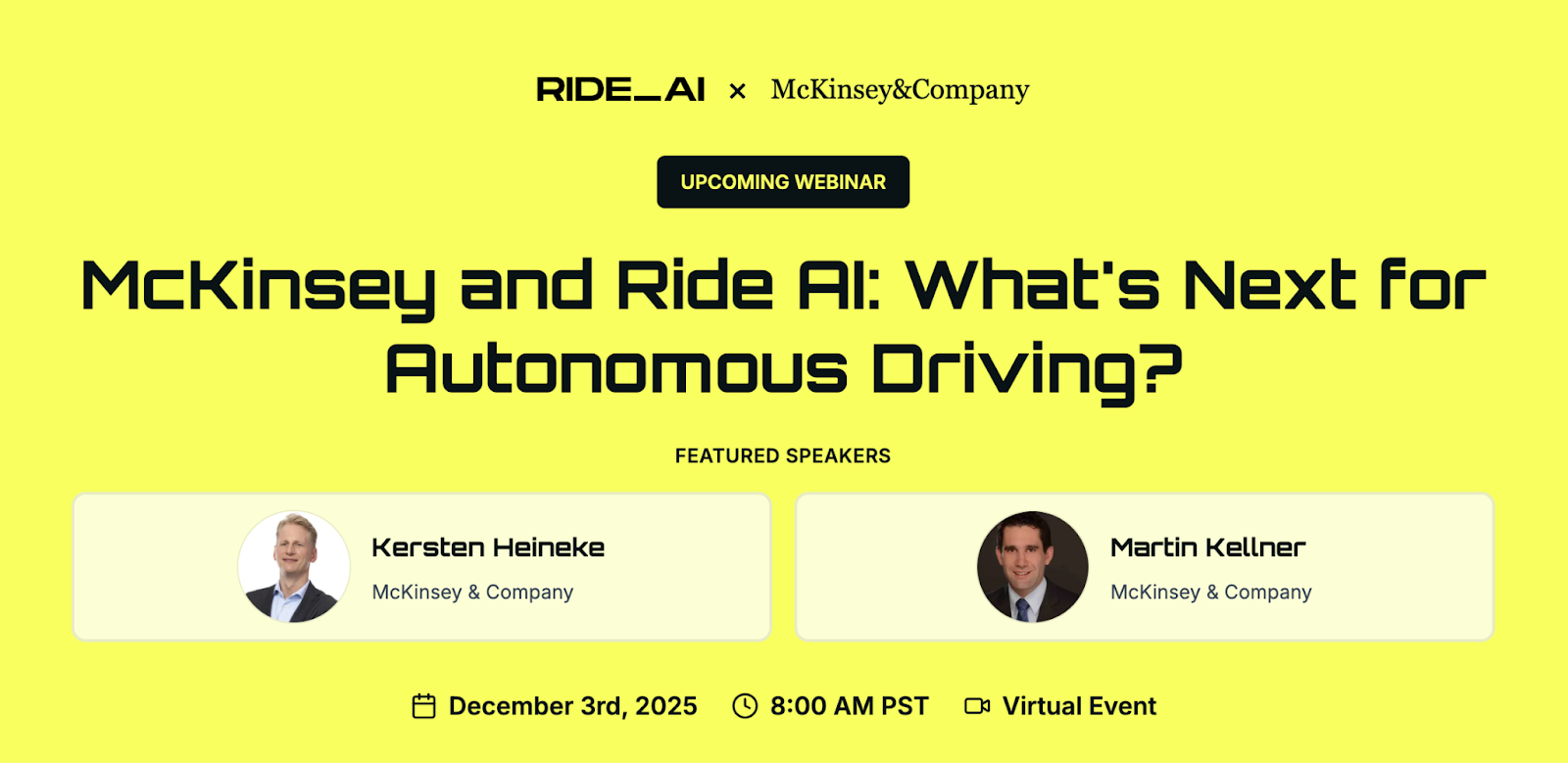 RIDE_AI × McKinsey&Company

UPCOMING WEBINAR

McKinsey and Ride AI: What's Next for Autonomous Driving?

FEATURED SPEAKERS

Kersten Heineke
McKinsey & Company

Martin Kellner
McKinsey & Company

December 3rd, 2025 8:00 AM PST Virtual Event